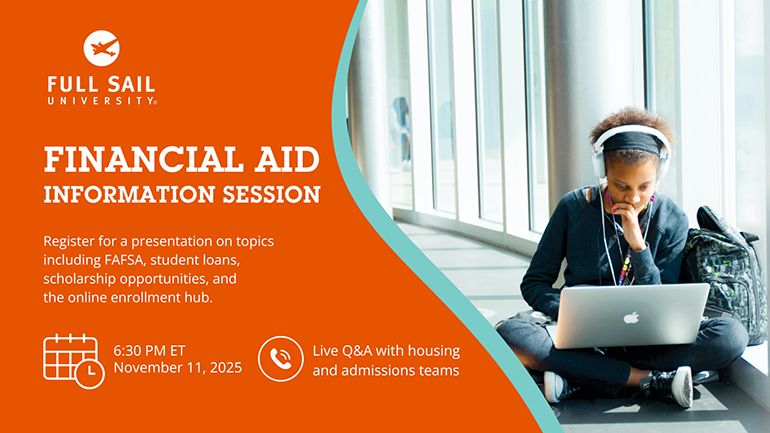 FULL SAIL
UNIVERSITY®

FINANCIAL AID
INFORMATION SESSION

Register for a presentation on topics including FAFSA, student loans, scholarship opportunities, and the online enrollment hub.

6:30 PM ET
November 11, 2025

Live Q&A with housing and admissions teams